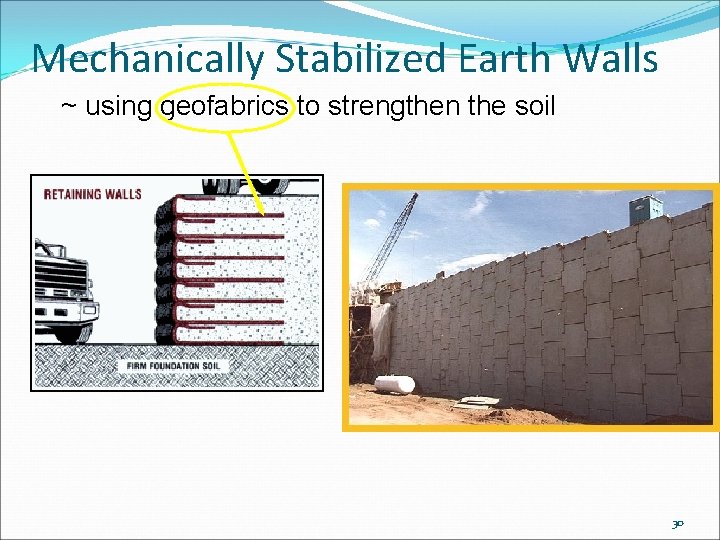 Mechanically Stabilized Earth Walls

~ using geofabrics to strengthen the soil

RETAINING WALLS

FIRM FOUNDATION SOIL

30